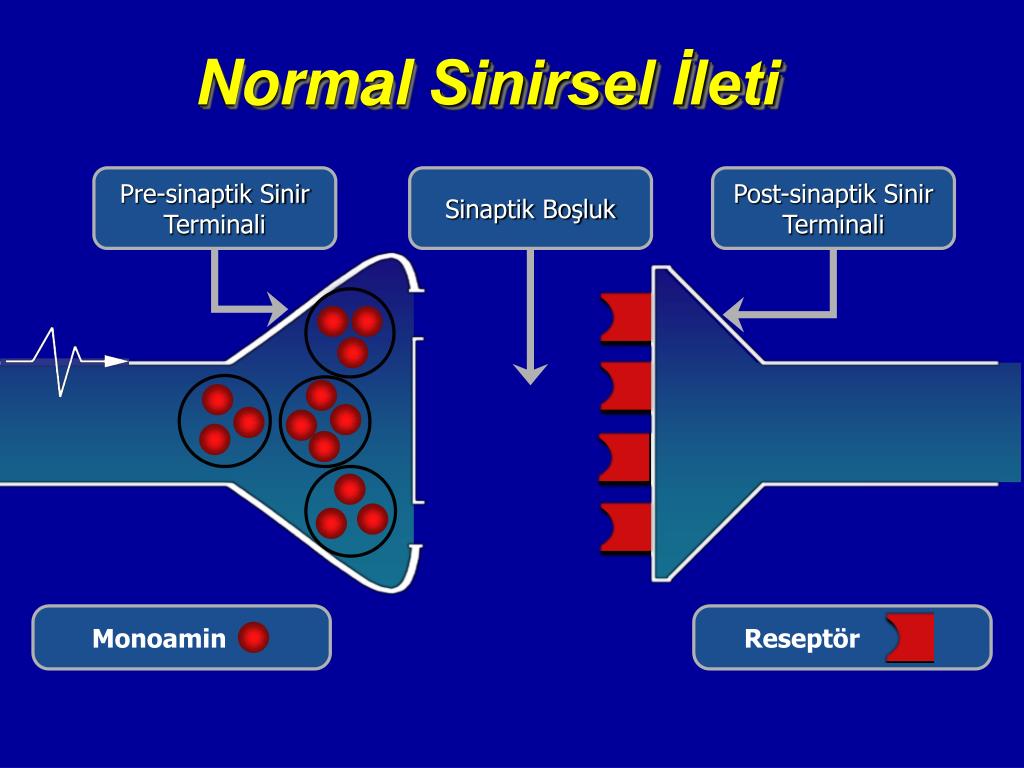 Normal Sinirsel İleti

Pre-sinaptik Sinir Terminali

Sinaptik Boşluk

Post-sinaptik Sinir Terminali

Monoamin

Reseptör